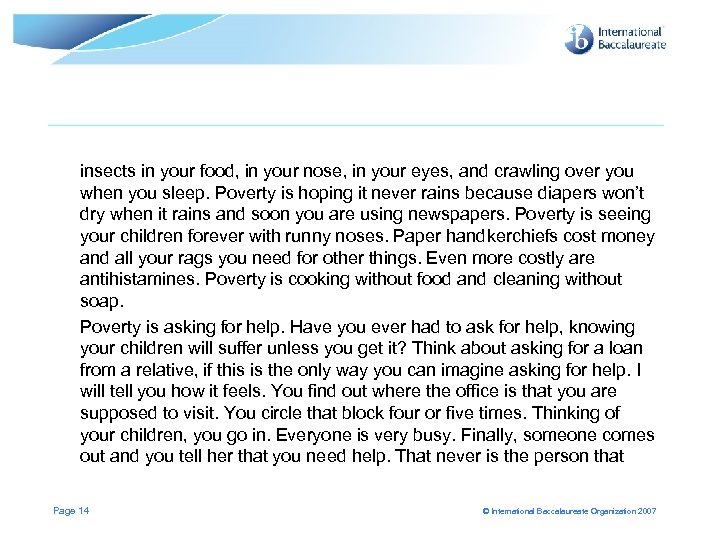 International Baccalaureate

insects in your food, in your nose, in your eyes, and crawling over you when you sleep. Poverty is hoping it never rains because diapers won't dry when it rains and soon you are using newspapers. Poverty is seeing your children forever with runny noses. Paper handkerchiefs cost money and all your rags you need for other things. Even more costly are antihistamines. Poverty is cooking without food and cleaning without soap.

Poverty is asking for help. Have you ever had to ask for help, knowing your children will suffer unless you get it? Think about asking for a loan from a relative, if this is the only way you can imagine asking for help. I will tell you how it feels. You find out where the office is that you are supposed to visit. You circle that block four or five times. Thinking of your children, you go in. Everyone is very busy. Finally, someone comes out and you tell her that you need help. That never is the person that

Page 14

© International Baccalaureate Organization 2007